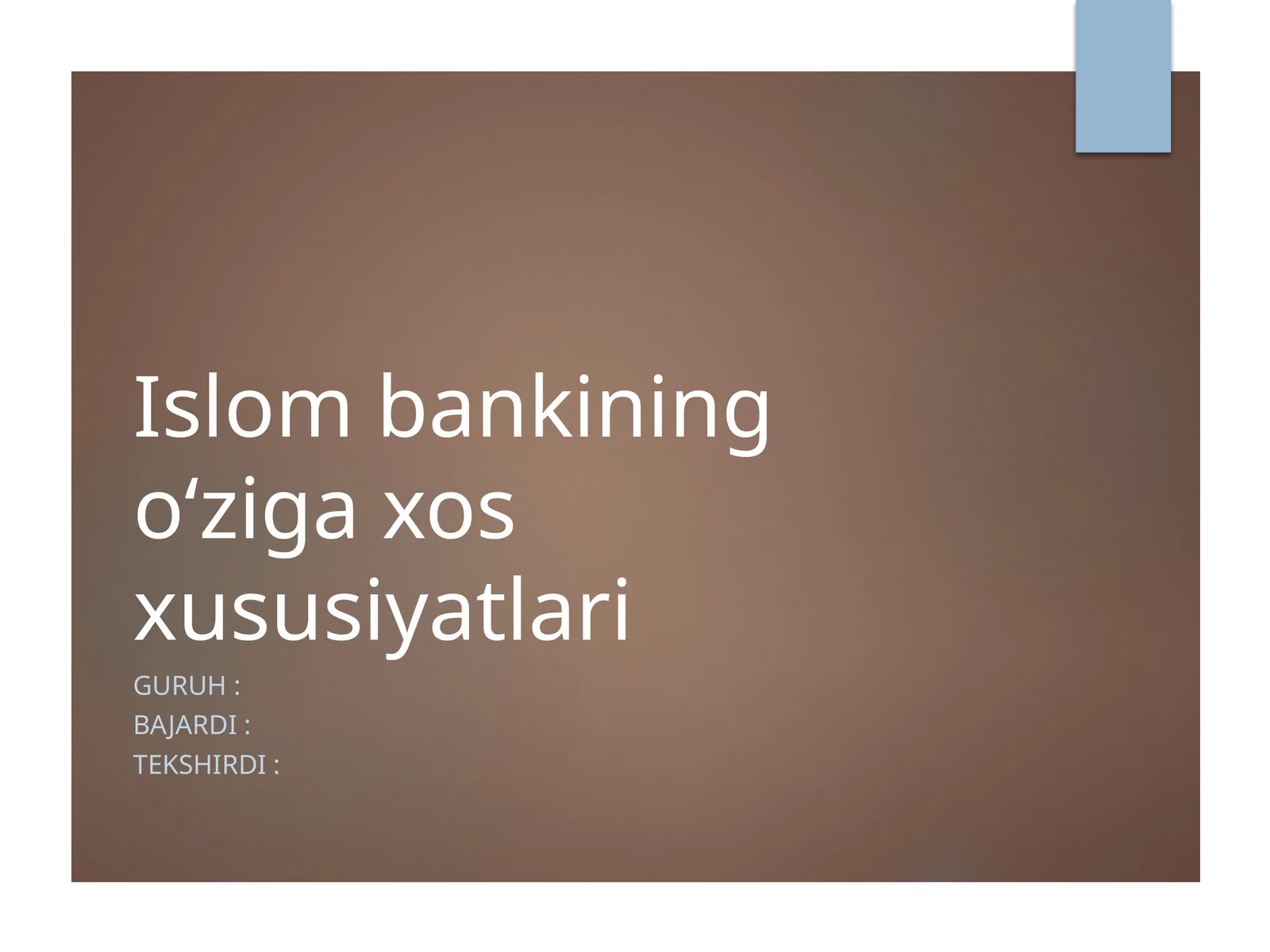 Islom bankining o‘ziga xos xususiyatlari

GURUH :
BAJARDI :
TEKSHIRDI :